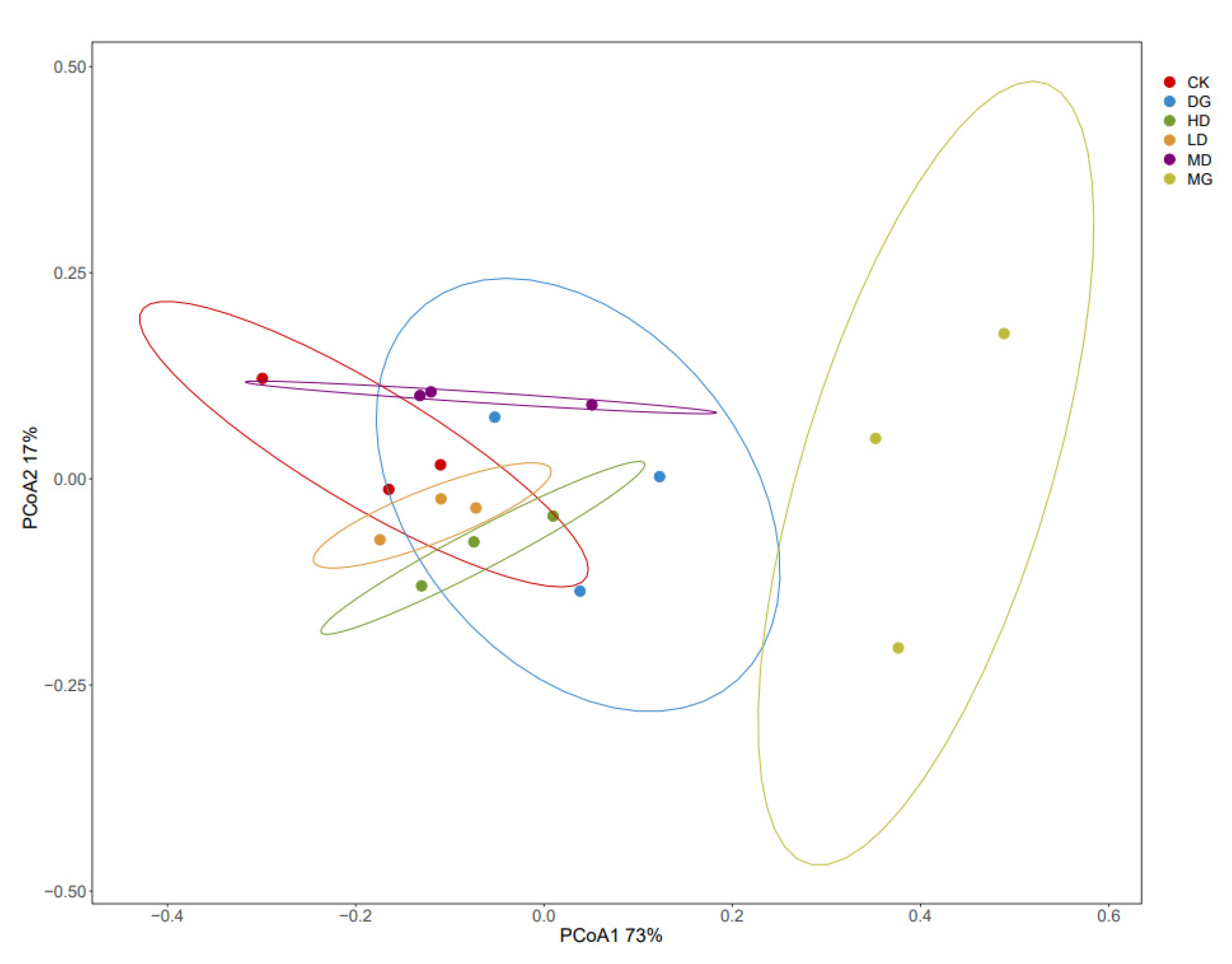 0.50
0.25
0.00
−0.25
−0.50
PCoA2 17%
−0.4
−0.2
0.0
0.2
0.4
0.6
PCoA1 73%
CK
DG
HD
LD
MD
MG